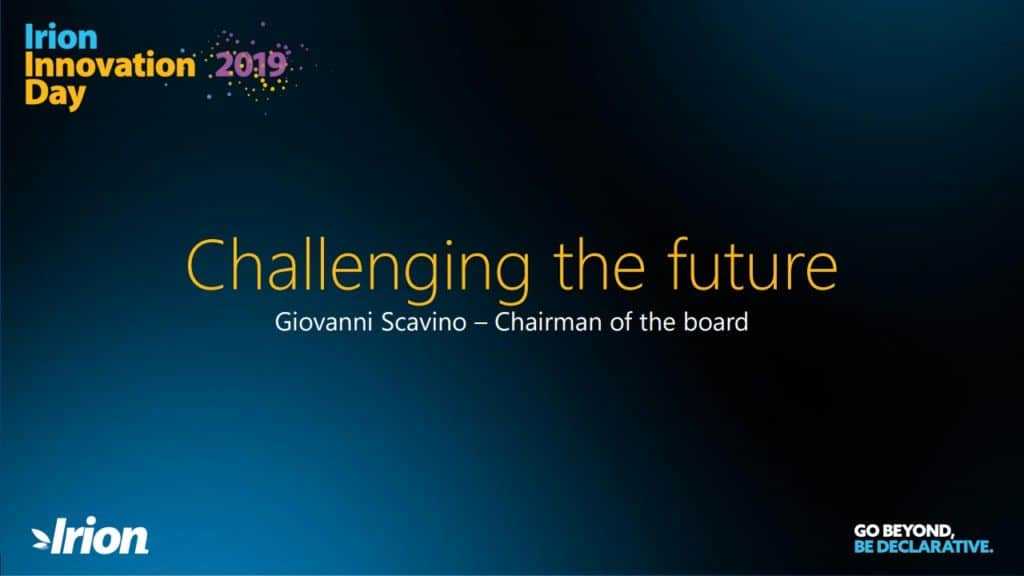 Irion Innovation Day 2019

Challenging the future

Giovanni Scavino – Chairman of the board

Irion

GO BEYOND, BE DECLARATIVE.